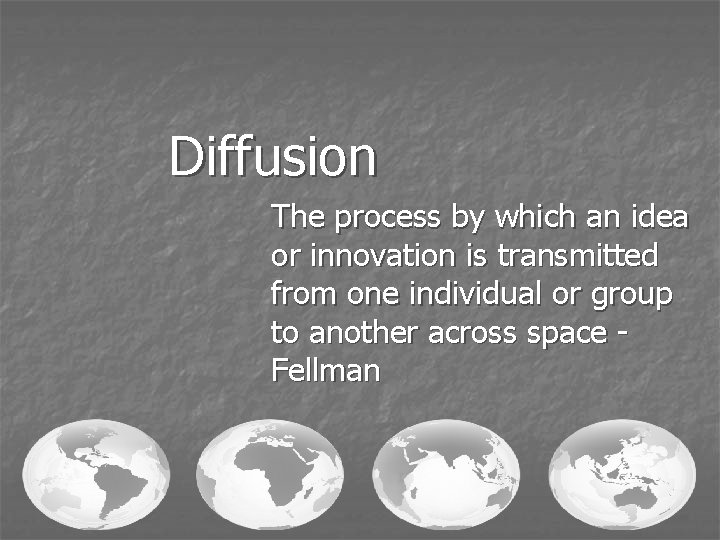 Diffusion

The process by which an idea or innovation is transmitted from one individual or group to another across space - Fellman